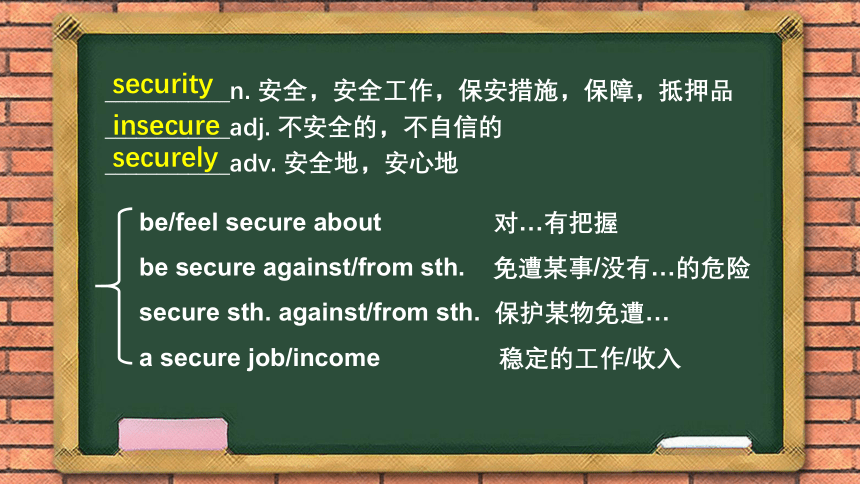 security n. 安全，安全工作，保安措施，保障，抵押品
insecure adj. 不安全的，不自信的
securely adv. 安全地，安心地

be/feel secure about 对…有把握
be secure against/from sth. 免遭某事/没有…的危险
secure sth. against/from sth. 保护某物免遭…
a secure job/income 稳定的工作/收入